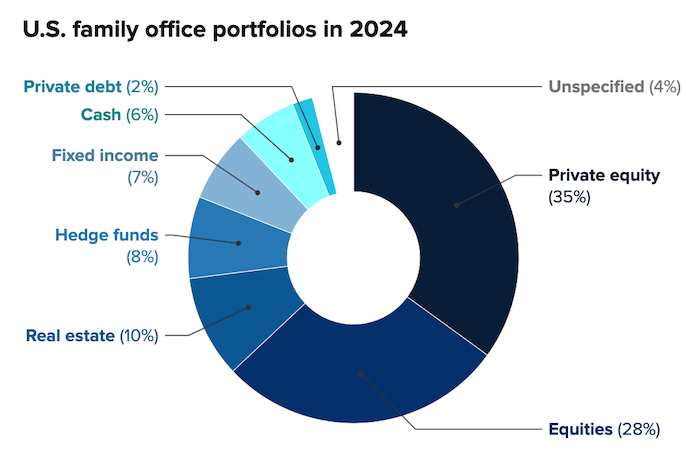 U.S. family office portfolios in 2024

Private debt (2%)

Cash (6%)

Fixed income (7%)

Hedge funds (8%)

Real estate (10%)

Unspecified (4%)

Private equity (35%)

Equities (28%)